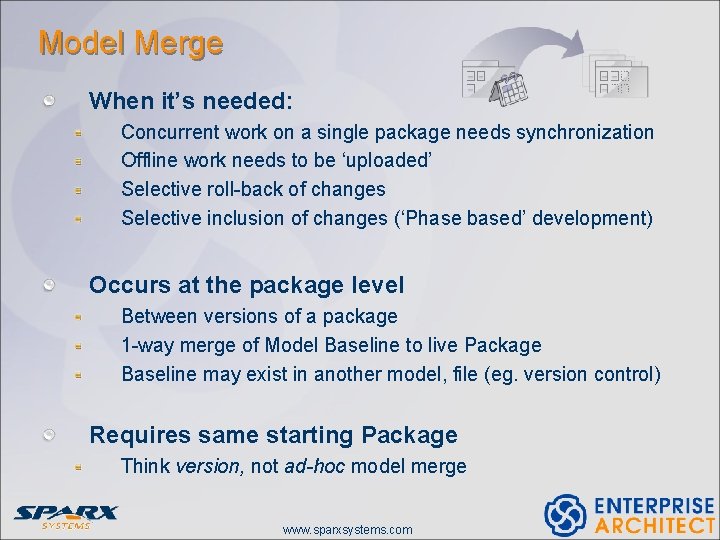 Model Merge

When it's needed:

Concurrent work on a single package needs synchronization

Offline work needs to be 'uploaded'

Selective roll-back of changes

Selective inclusion of changes ('Phase based' development)

Occurs at the package level

Between versions of a package

1-way merge of Model Baseline to live Package

Baseline may exist in another model, file (eg. version control)

Requires same starting Package

Think version, not ad-hoc model merge

SPARX SYSTEMS

www.sparxsystems.com

ENTERPRISE ARCHITECT